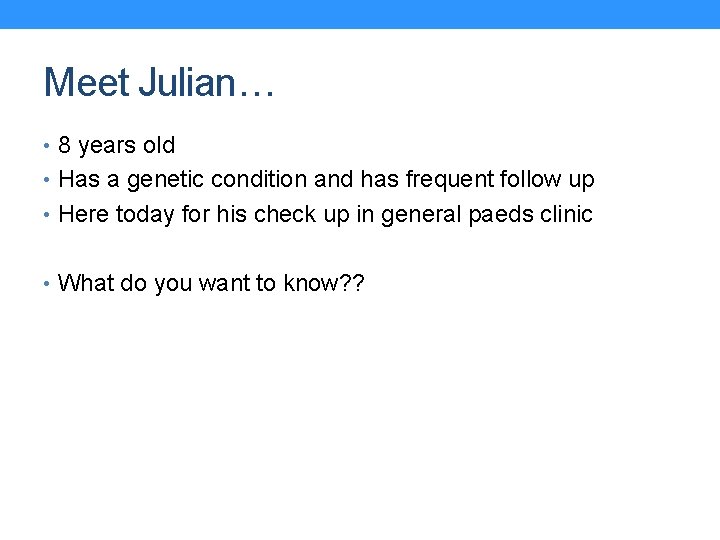 Meet Julian…

• 8 years old
• Has a genetic condition and has frequent follow up
• Here today for his check up in general paeds clinic

• What do you want to know??